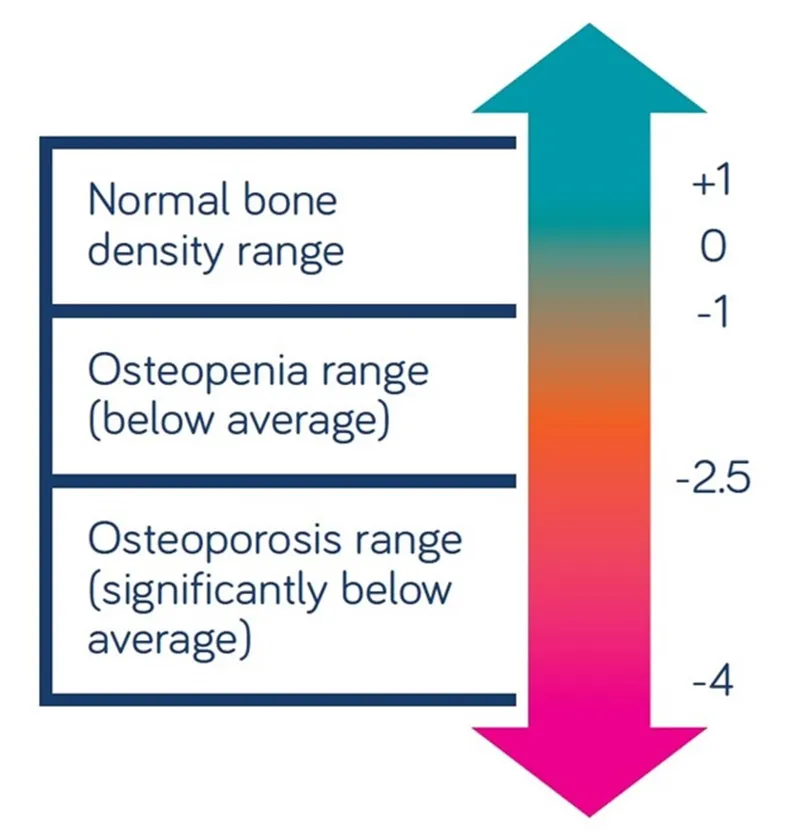 Normal bone density range

Osteopenia range (below average)

Osteoporosis range (significantly below average)

+1
0
-1
-2.5
-4